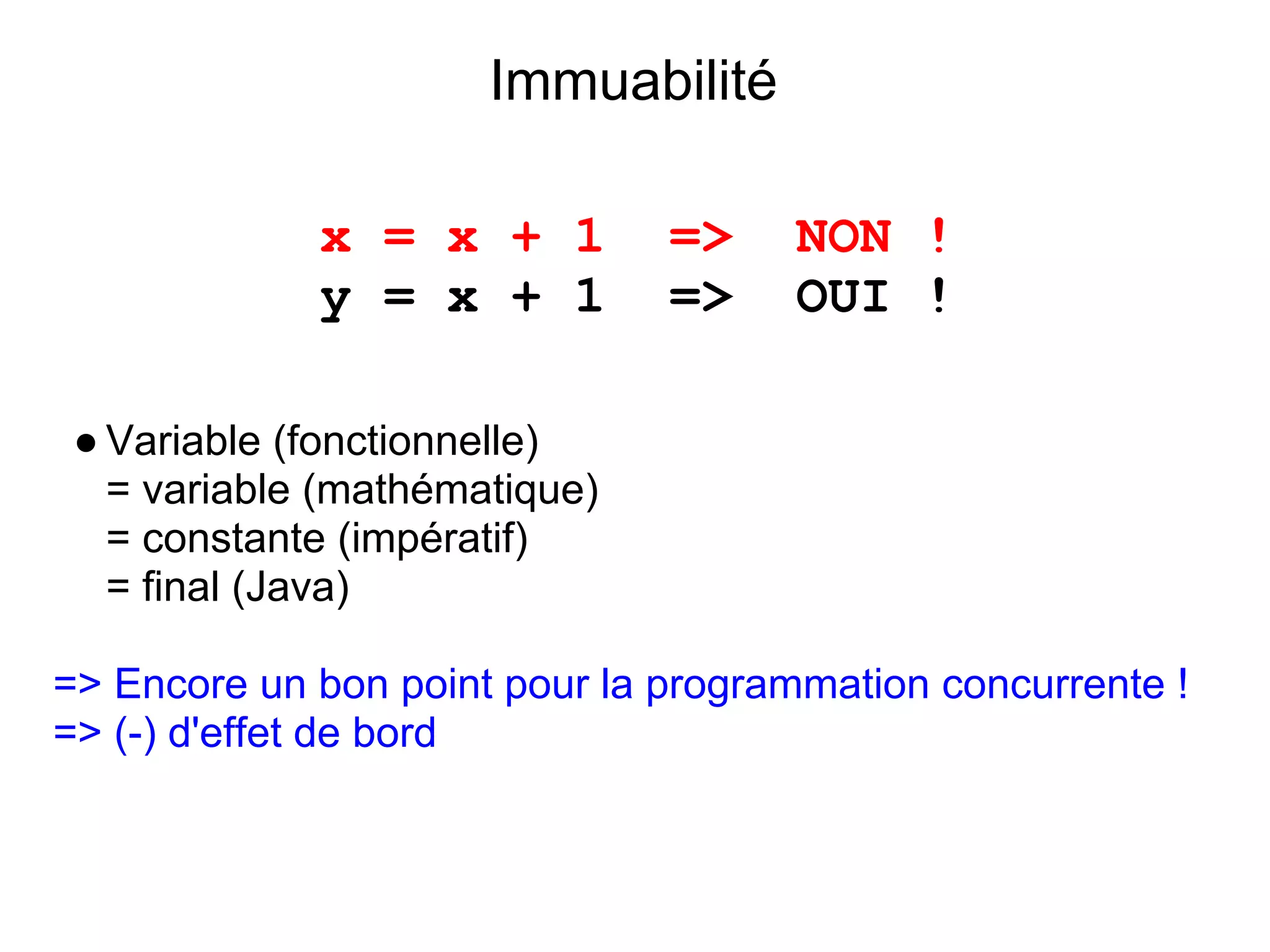 Immuabilité

x = x + 1 => NON !
y = x + 1 => OUI !

● Variable (fonctionnelle)
= variable (mathématique)
= constante (impératif)
= final (Java)

=> Encore un bon point pour la programmation concurrente !
=> (-) d'effet de bord